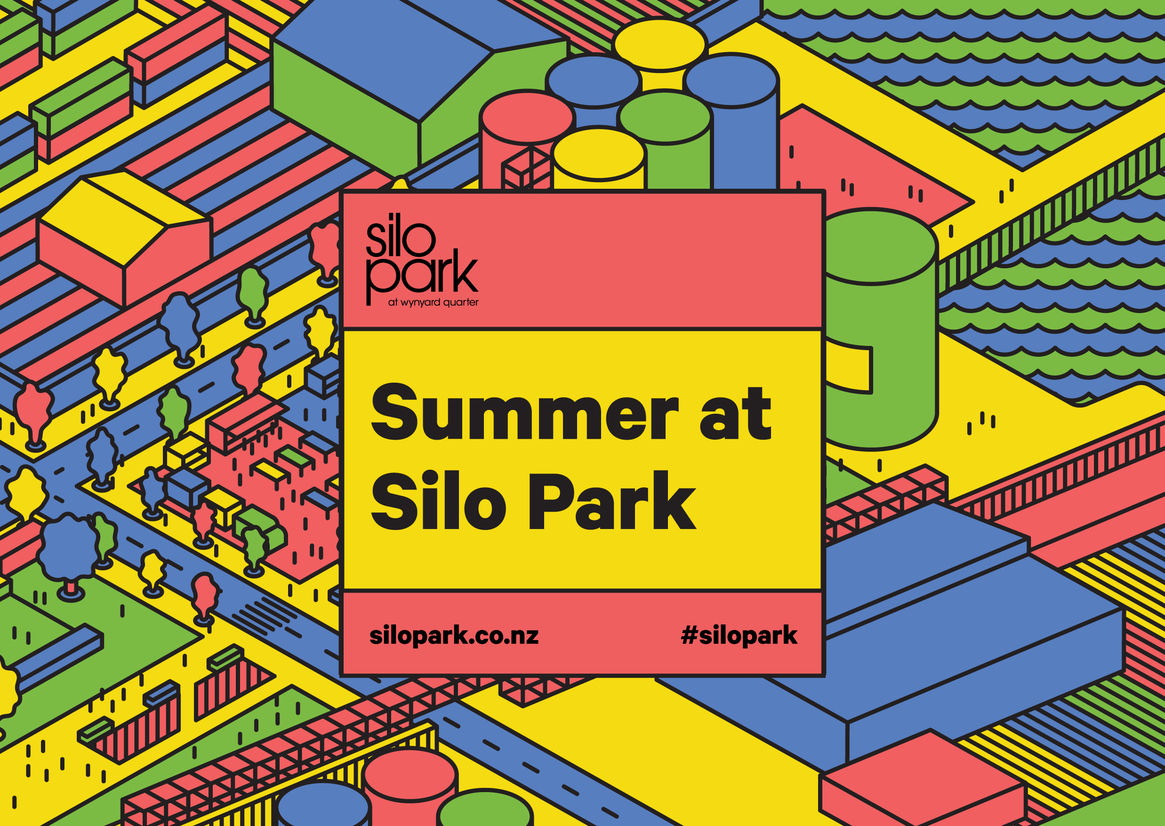 silo park
at wynyard quarter

Summer at Silo Park

silopark.co.nz #silopark